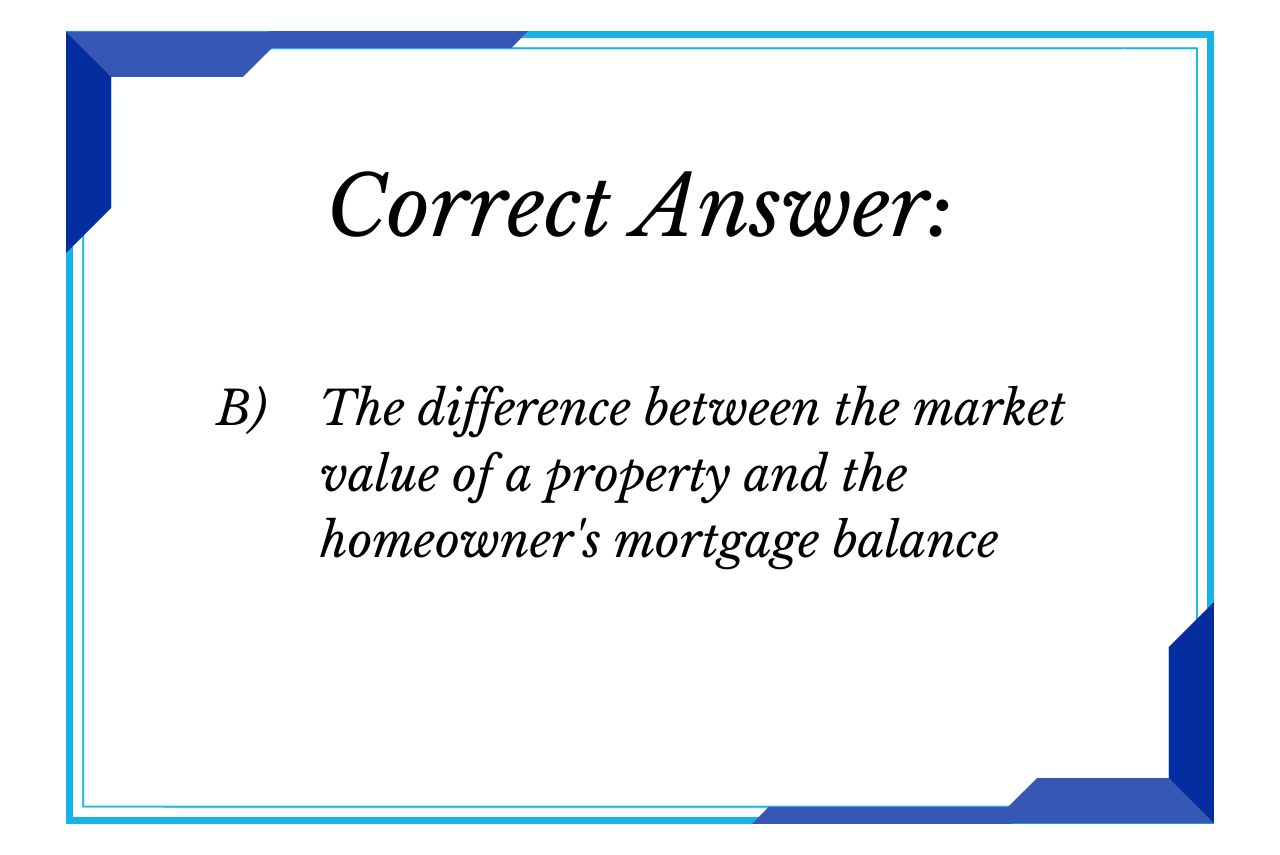 Correct Answer:

B) The difference between the market value of a property and the homeowner's mortgage balance